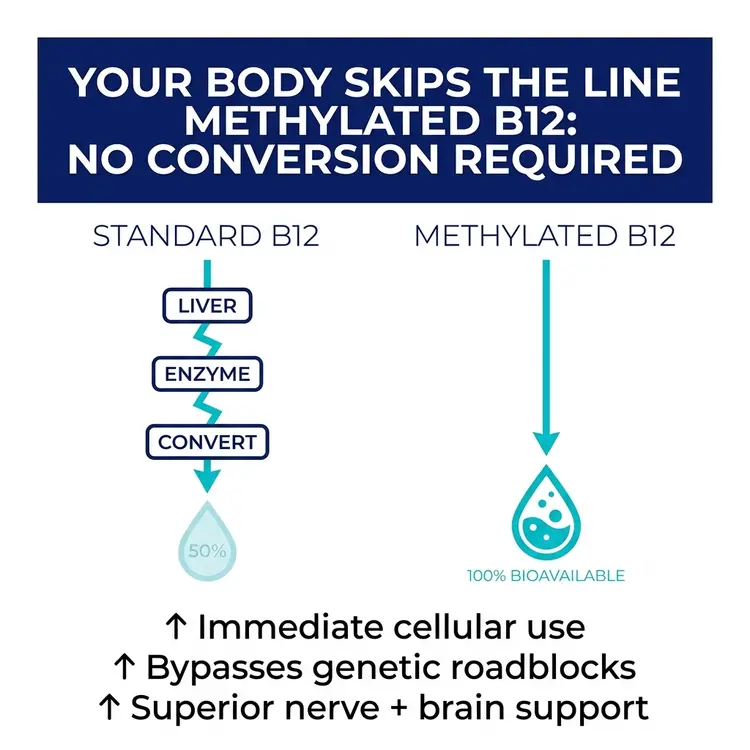 YOUR BODY SKIPS THE LINE
METHYLATED B12:
NO CONVERSION REQUIRED

STANDARD B12

LIVER

ENZYME

CONVERT

50%

METHYLATED B12

100% BIOAVAILABLE

↑ Immediate cellular use
↑ Bypasses genetic roadblocks
↑ Superior nerve + brain support